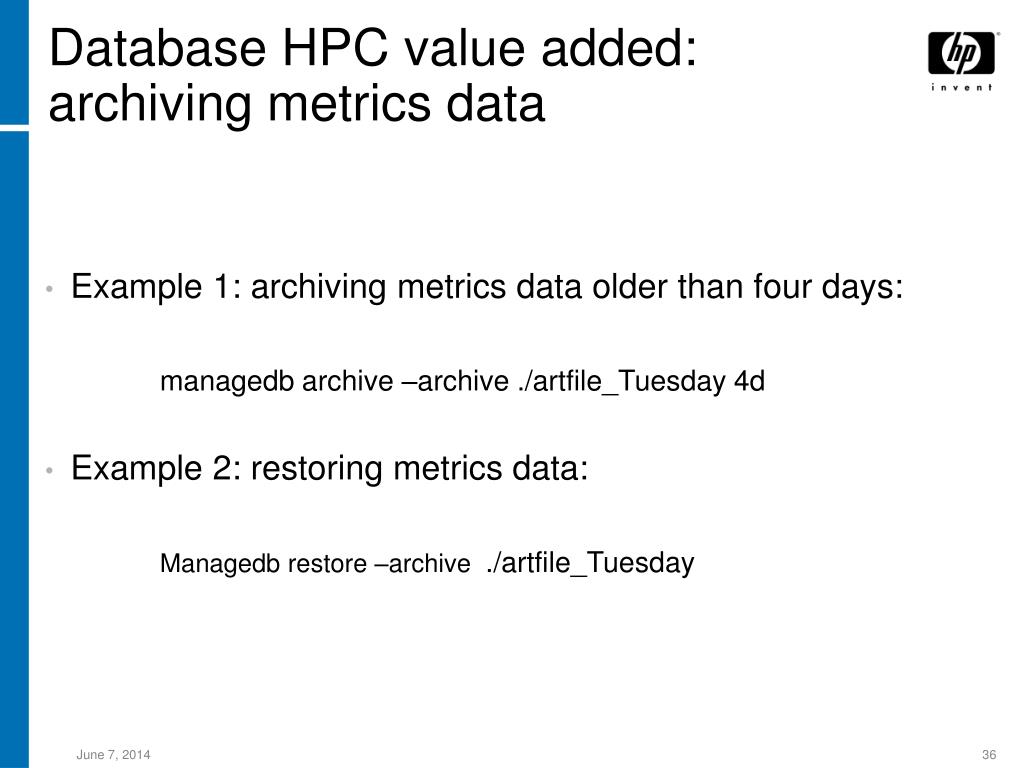 Database HPC value added: archiving metrics data

hp
invent

• Example 1: archiving metrics data older than four days:

managedb archive –archive ./artfile_Tuesday 4d

• Example 2: restoring metrics data:

Managedb restore –archive ./artfile_Tuesday

June 7, 2014

36